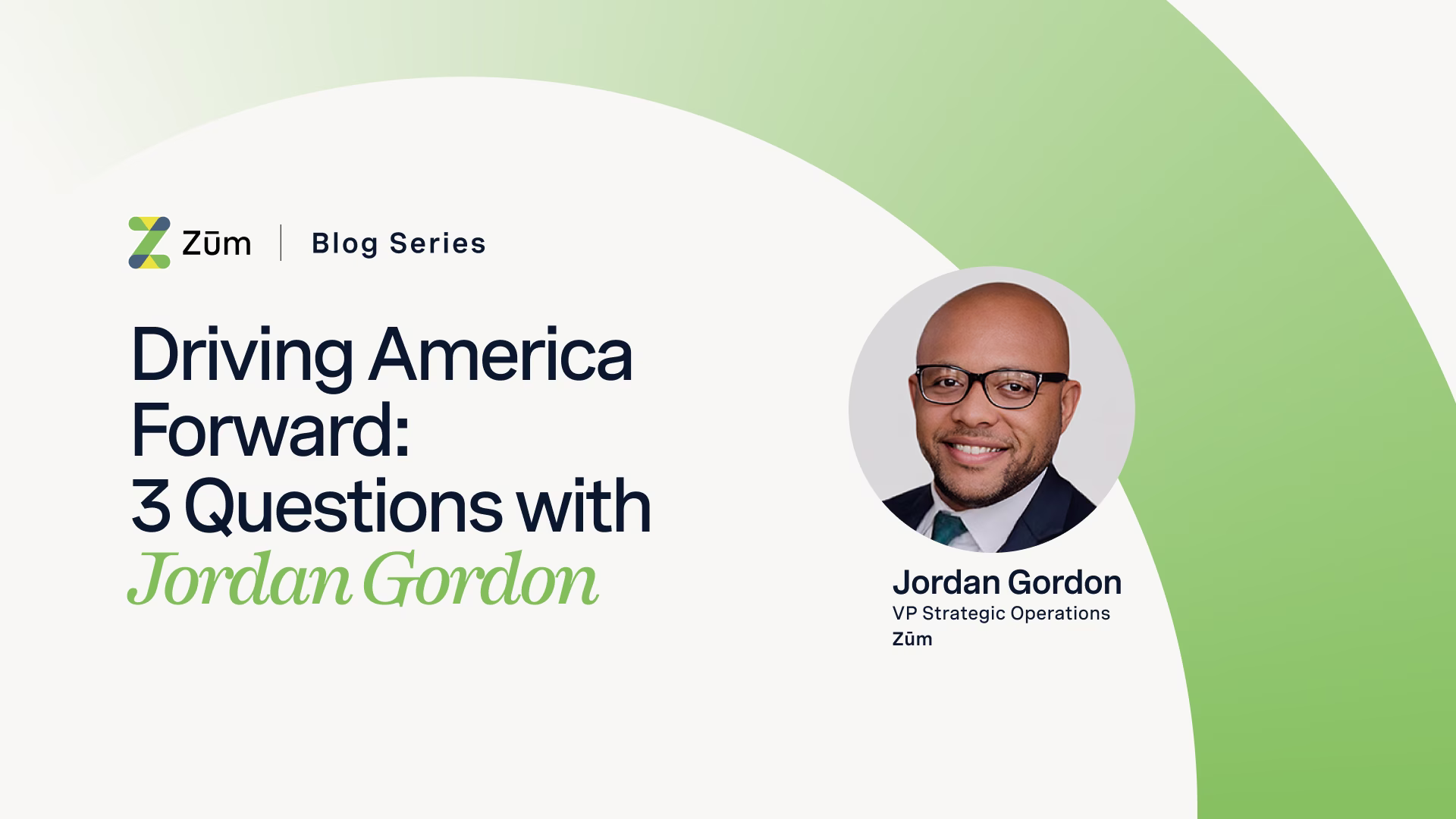 Zūm | Blog Series

Driving America Forward: 3 Questions with Jordan Gordon

Jordan Gordon
VP Strategic Operations
Zūm